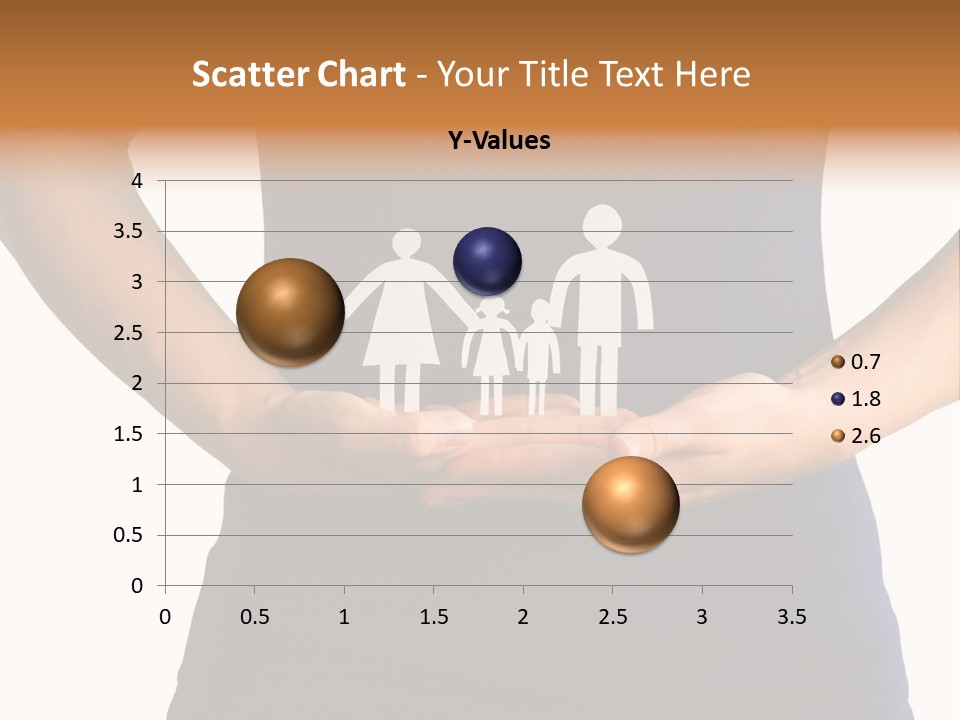 Scatter Chart - Your Title Text Here

Y-Values

4
3.5
3
2.5
2
1.5
1
0.5
0

0 0.5 1 1.5 2 2.5 3 3.5

0.7
1.8
2.6